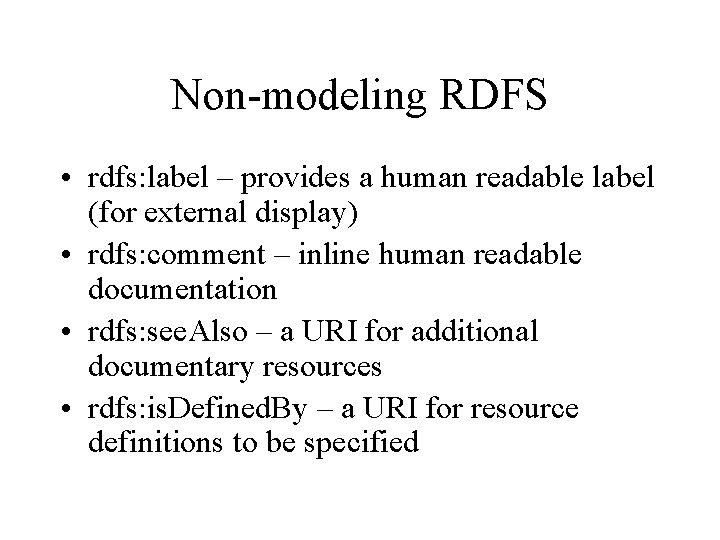 Non-modeling RDFS

• rdfs:label – provides a human readable label (for external display)
• rdfs:comment – inline human readable documentation
• rdfs:seeAlso – a URI for additional documentary resources
• rdfs:isDefinedBy – a URI for resource definitions to be specified